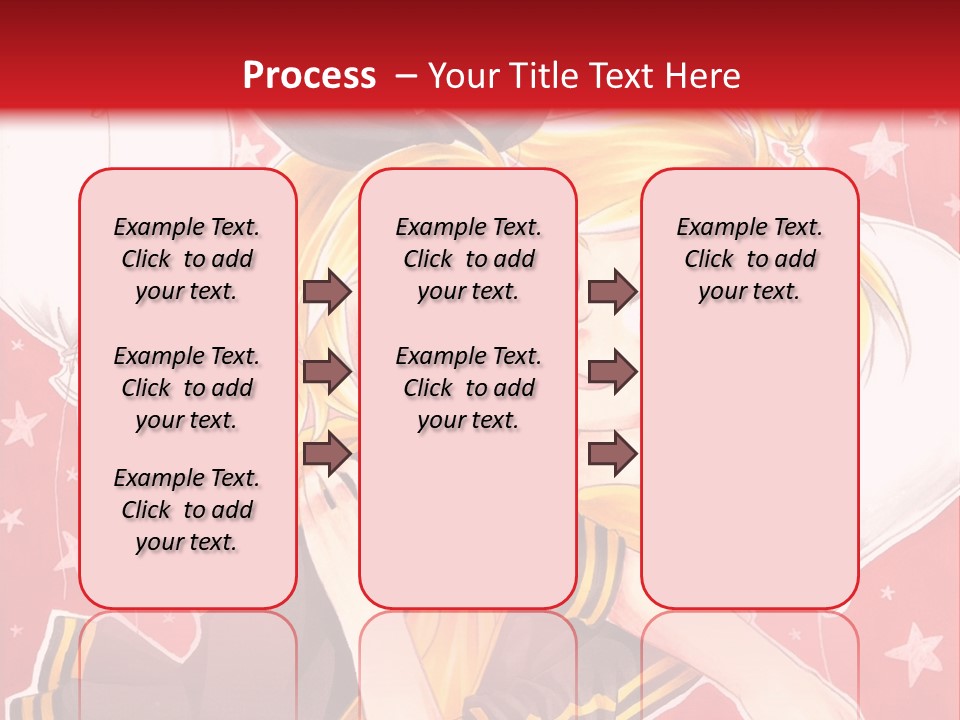 Process – Your Title Text Here

Example Text. Click to add your text.

Example Text. Click to add your text.

Example Text. Click to add your text.

Example Text. Click to add your text.

Example Text. Click to add your text.

Example Text. Click to add your text.